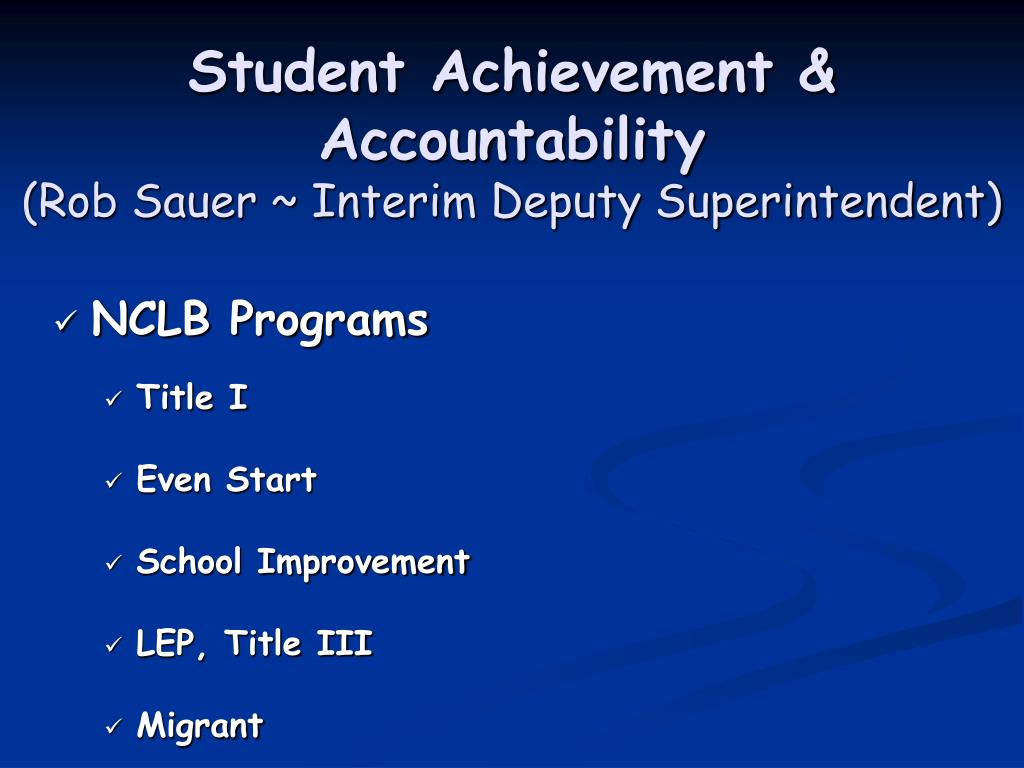 Student Achievement & Accountability
(Rob Sauer ~ Interim Deputy Superintendent)

✓ NCLB Programs

✓ Title I

✓ Even Start

✓ School Improvement

✓ LEP, Title III

✓ Migrant